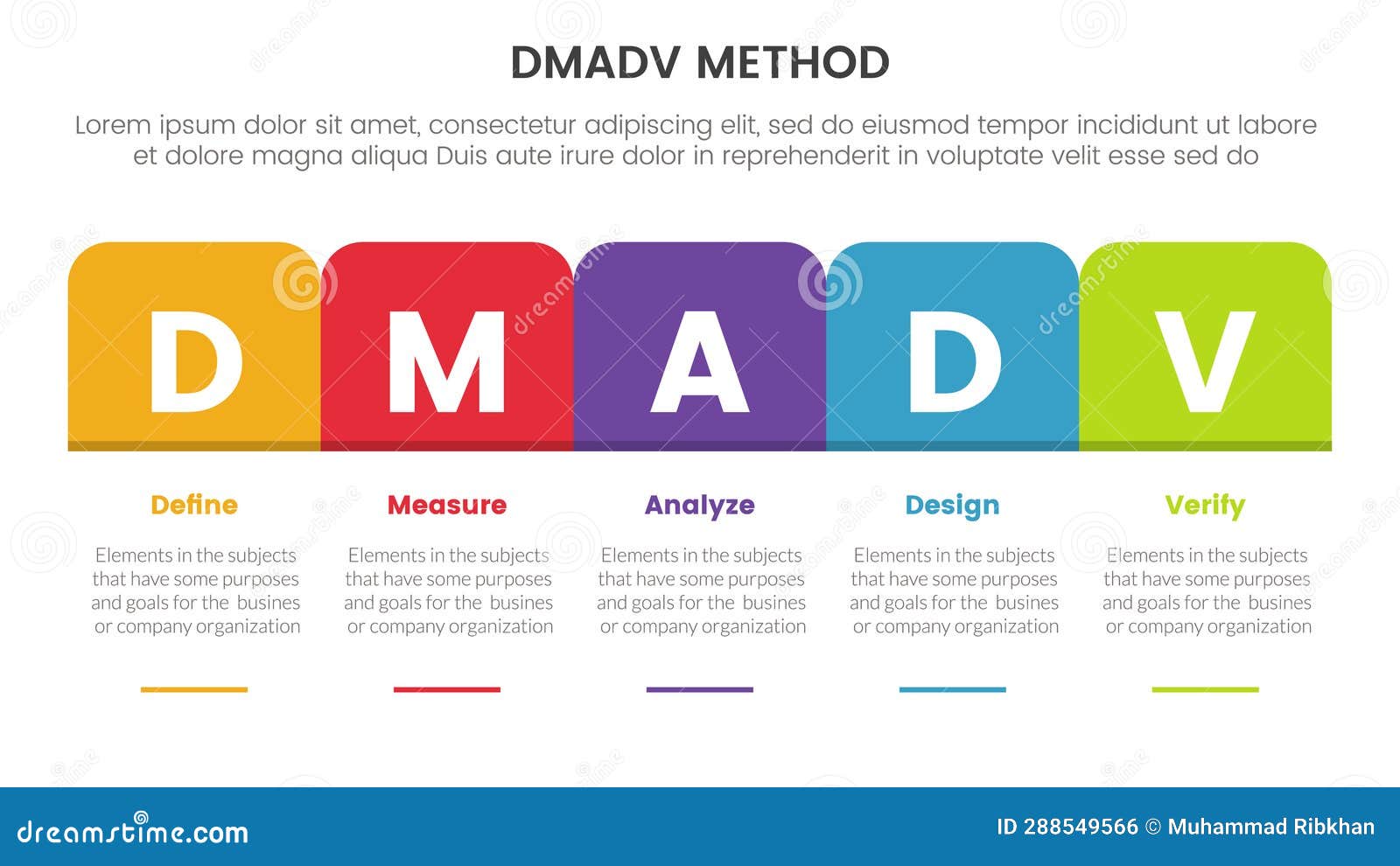 DMADV METHOD

Lorem ipsum dolor sit amet, consectetur adipiscing elit, sed do eiusmod tempor incididunt ut labore et dolore magna aliqua Duis aute irure dolor in reprehenderit in voluptate velit esse sed do

D M A D V

Define

Elements in the subjects that have some purposes and goals for the busines or company organization

Measure

Elements in the subjects that have some purposes and goals for the busines or company organization

Analyze

Elements in the subjects that have some purposes and goals for the busines or company organization

Design

Elements in the subjects that have some purposes and goals for the busines or company organization

Verify

Elements in the subjects that have some purposes and goals for the busines or company organization

dreamstime.com

ID 288549566 © Muhammad Ribkhan